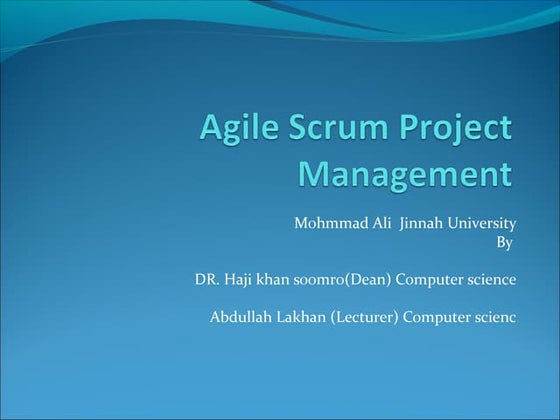 Agile Scrum Project Management

Mohmmad Ali Jinnah University
By

DR. Haji khan soomro(Dean) Computer science

Abdullah Lakhan (Lecturer) Computer scienc